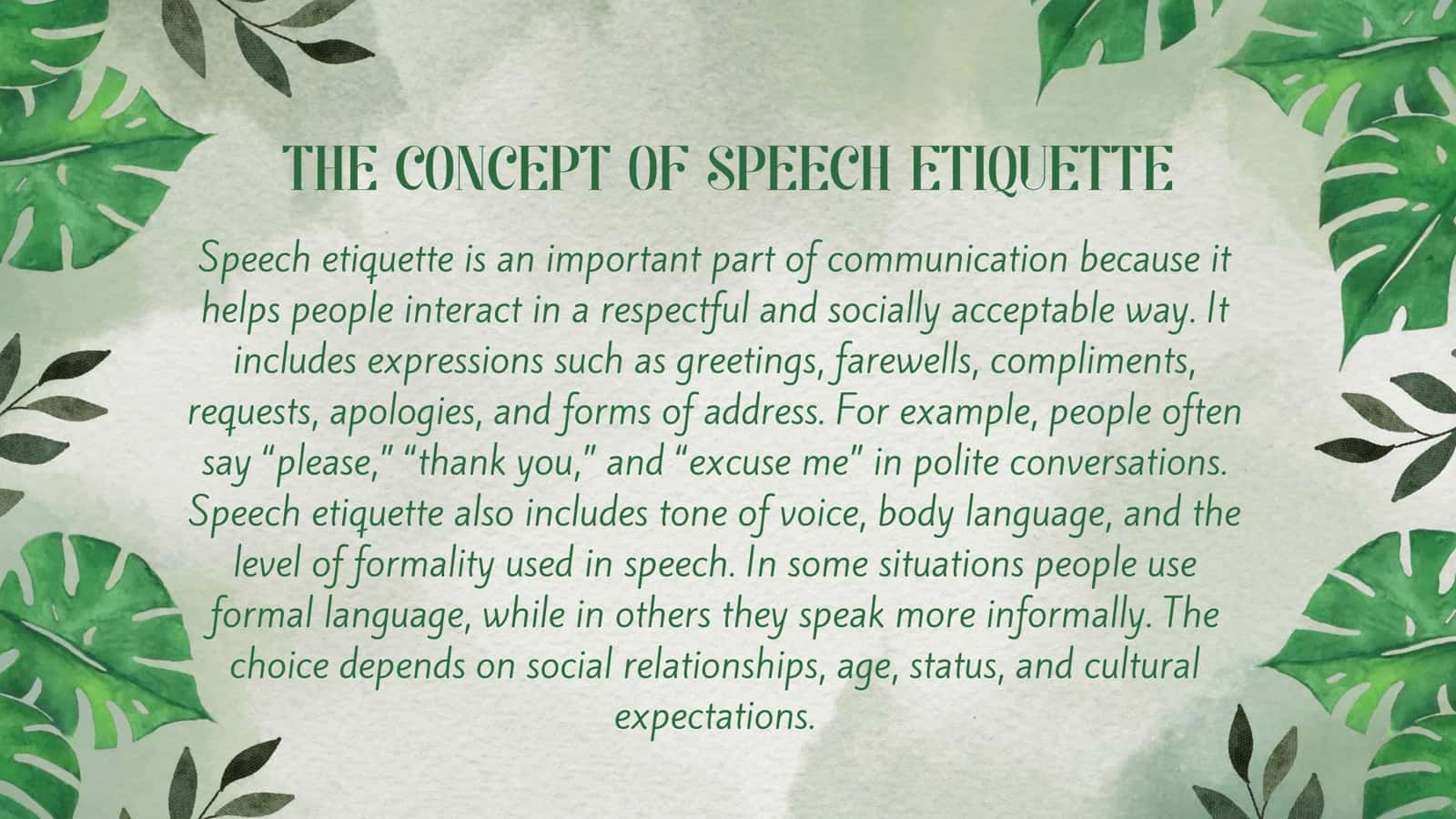 THE CONCEPT OF SPEECH ETIQUETTE

Speech etiquette is an important part of communication because it helps people interact in a respectful and socially acceptable way. It includes expressions such as greetings, farewells, compliments, requests, apologies, and forms of address. For example, people often say “please,” “thank you,” and “excuse me” in polite conversations. Speech etiquette also includes tone of voice, body language, and the level of formality used in speech. In some situations people use formal language, while in others they speak more informally. The choice depends on social relationships, age, status, and cultural expectations.